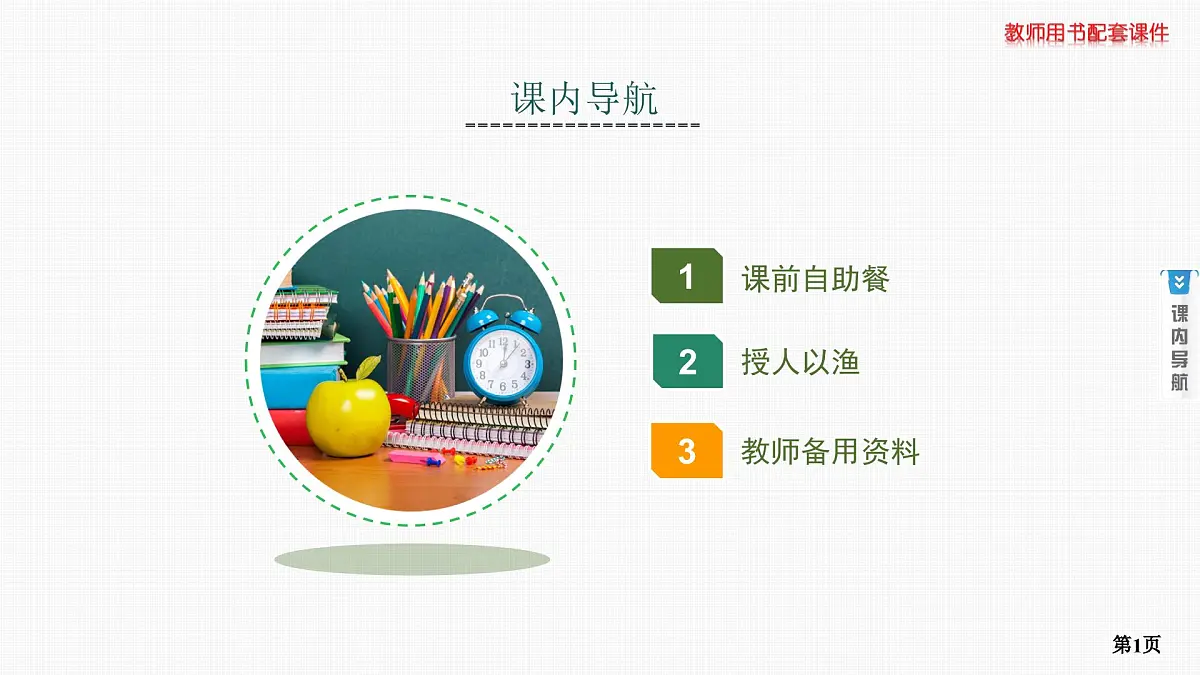 教师用书配套课件

课内导航

1 课前自助餐

2 授人以渔

3 教师备用资料

课内导航

第1页